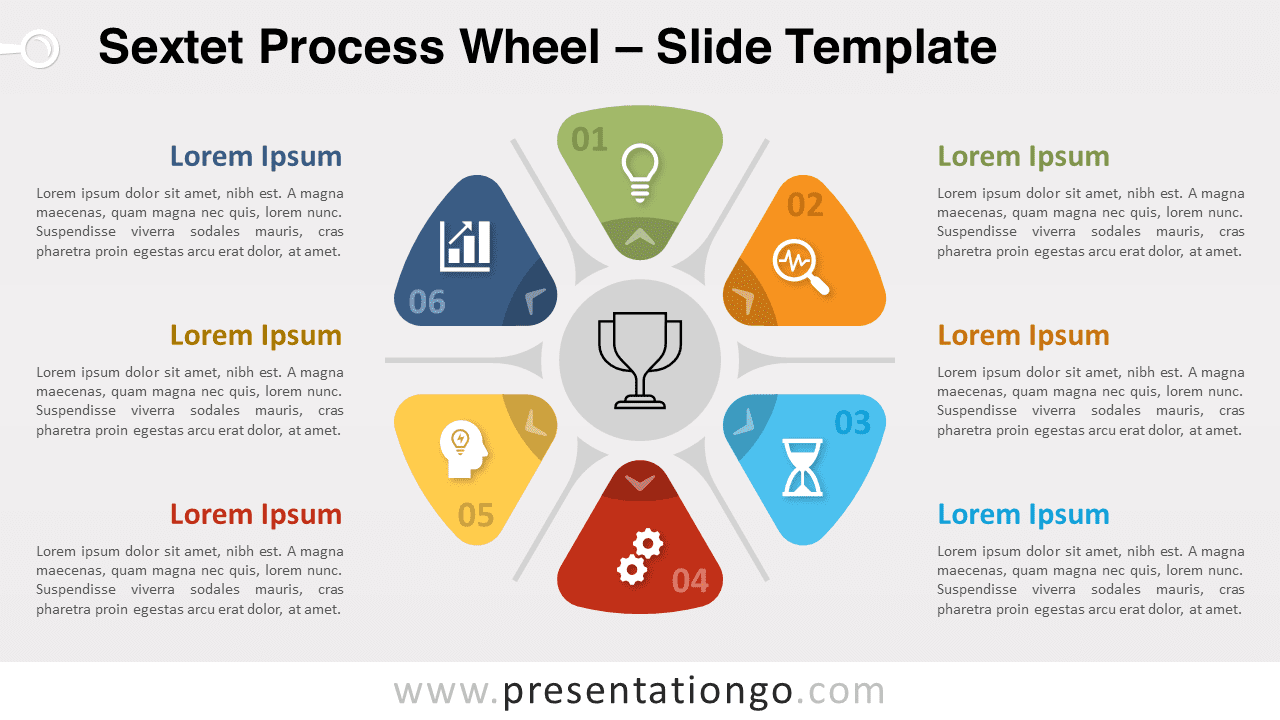 Sextet Process Wheel – Slide Template

Lorem Ipsum
Lorem ipsum dolor sit amet, nibh est. A magna maecenas, quam magna nec quis, lorem nunc. Suspendisse viverra sodales mauris, cras pharetra proin egestas arcu erat dolor, at amet.

Lorem Ipsum
Lorem ipsum dolor sit amet, nibh est. A magna maecenas, quam magna nec quis, lorem nunc. Suspendisse viverra sodales mauris, cras pharetra proin egestas arcu erat dolor, at amet.

Lorem Ipsum
Lorem ipsum dolor sit amet, nibh est. A magna maecenas, quam magna nec quis, lorem nunc. Suspendisse viverra sodales mauris, cras pharetra proin egestas arcu erat dolor, at amet.

01
02
03
04
05
06

Lorem Ipsum
Lorem ipsum dolor sit amet, nibh est. A magna maecenas, quam magna nec quis, lorem nunc. Suspendisse viverra sodales mauris, cras pharetra proin egestas arcu erat dolor, at amet.

Lorem Ipsum
Lorem ipsum dolor sit amet, nibh est. A magna maecenas, quam magna nec quis, lorem nunc. Suspendisse viverra sodales mauris, cras pharetra proin egestas arcu erat dolor, at amet.

Lorem Ipsum
Lorem ipsum dolor sit amet, nibh est. A magna maecenas, quam magna nec quis, lorem nunc. Suspendisse viverra sodales mauris, cras pharetra proin egestas arcu erat dolor, at amet.

www.presentationgo.com